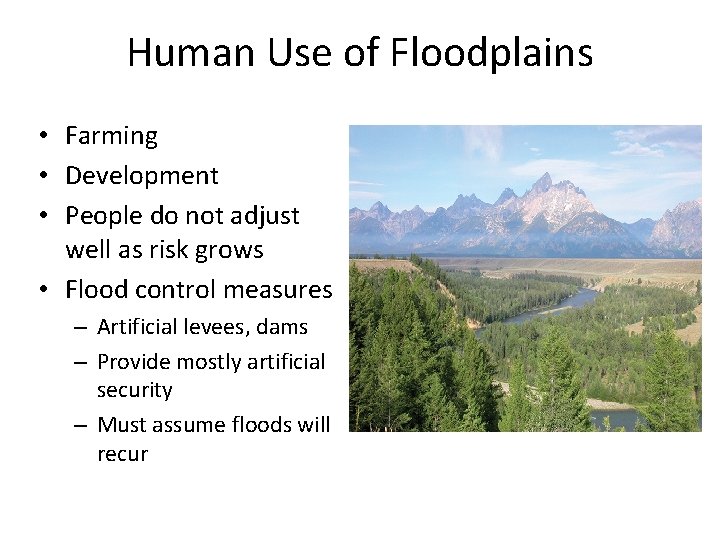 Human Use of Floodplains

• Farming
• Development
• People do not adjust well as risk grows
• Flood control measures
– Artificial levees, dams
– Provide mostly artificial security
– Must assume floods will recur